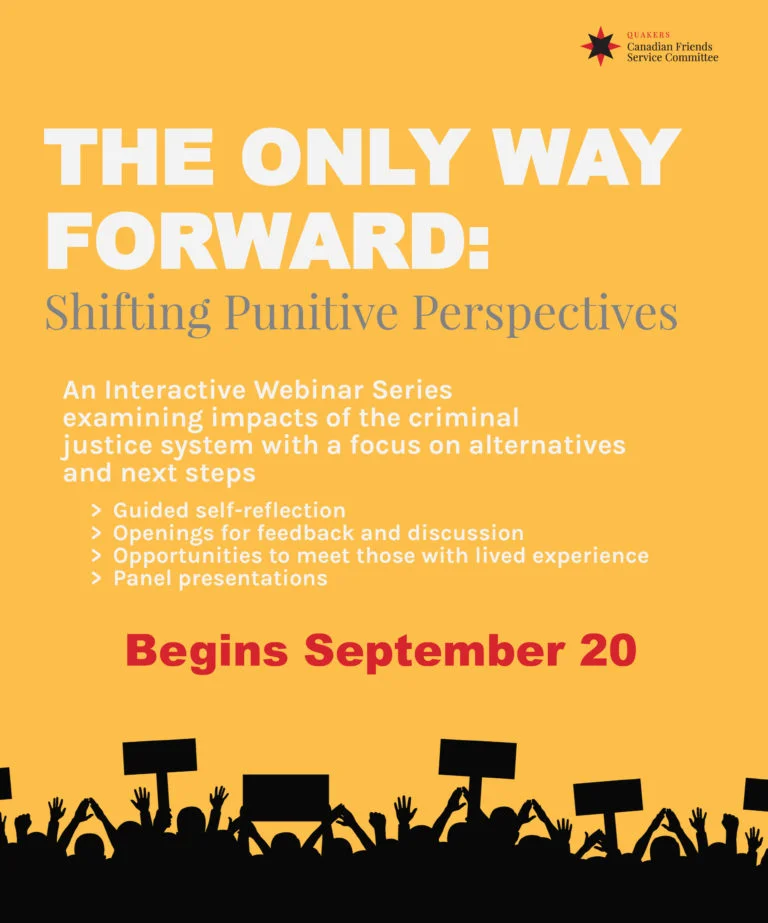 QUAKERS
Canadian Friends
Service Committee

THE ONLY WAY FORWARD:
Shifting Punitive Perspectives

An Interactive Webinar Series examining impacts of the criminal justice system with a focus on alternatives and next steps

> Guided self-reflection
> Openings for feedback and discussion
> Opportunities to meet those with lived experience
> Panel presentations

Begins September 20